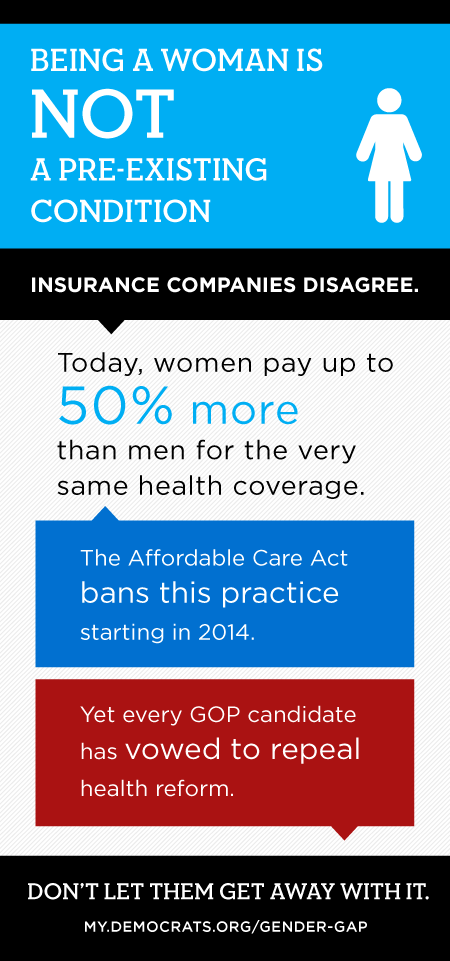 BEING A WOMAN IS NOT A PRE-EXISTING CONDITION

INSURANCE COMPANIES DISAGREE.

Today, women pay up to 50% more than men for the very same health coverage.

The Affordable Care Act bans this practice starting in 2014.

Yet every GOP candidate has vowed to repeal health reform.

DON'T LET THEM GET AWAY WITH IT.

MY.DEMOCRATS.ORG/GENDER-GAP